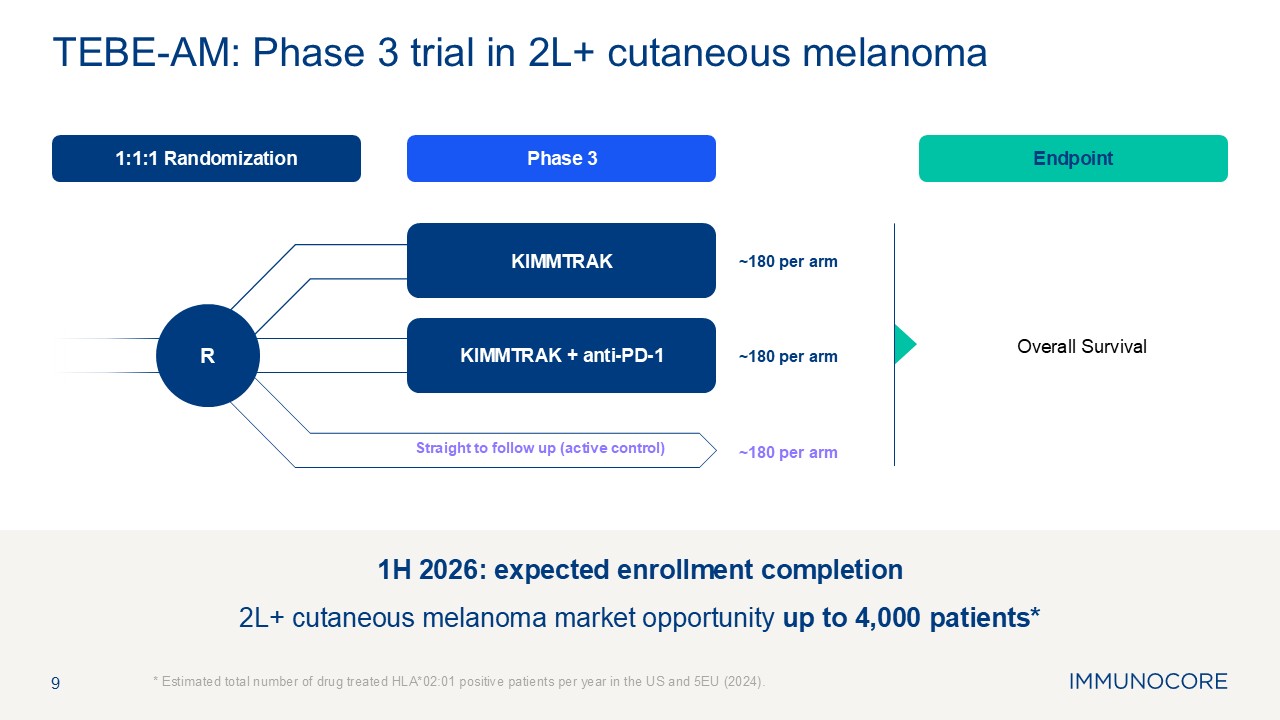 TEBE-AM: Phase 3 trial in 2L+ cutaneous melanoma

1:1:1 Randomization

Phase 3

Endpoint

R

KIMMTRAK

~180 per arm

KIMMTRAK + anti-PD-1

~180 per arm

Straight to follow up (active control)

~180 per arm

Overall Survival

1H 2026: expected enrollment completion

2L+ cutaneous melanoma market opportunity up to 4,000 patients*

9

* Estimated total number of drug treated HLA*02:01 positive patients per year in the US and 5EU (2024).

IMMUNOCORE